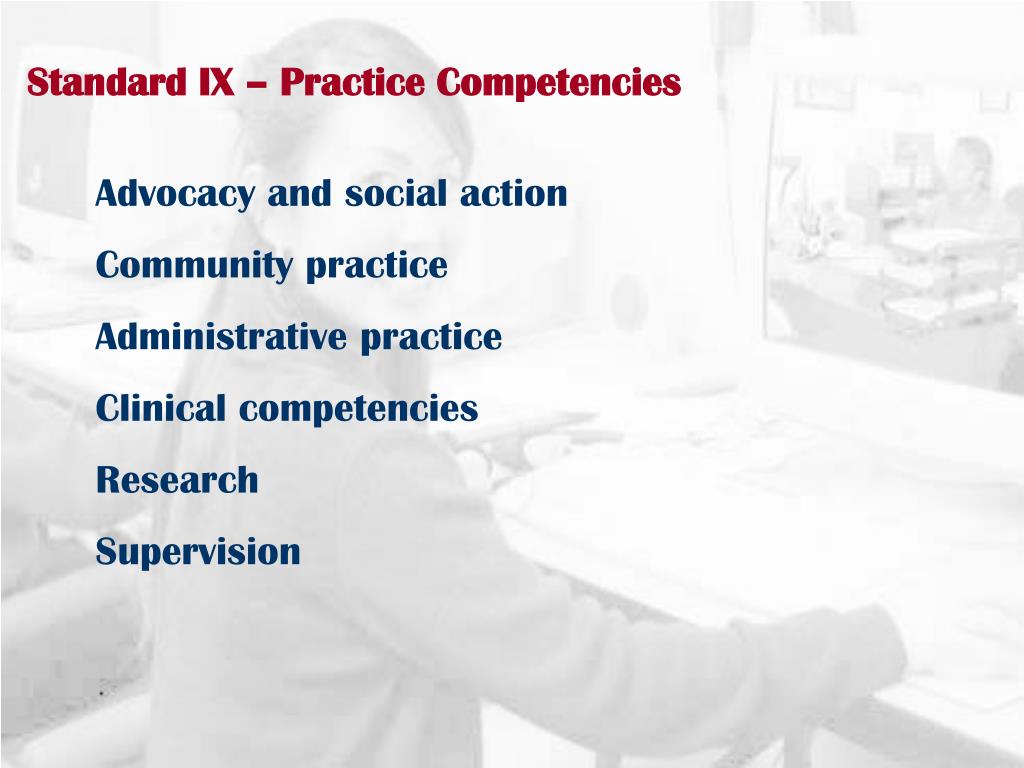 Standard IX – Practice Competencies

Advocacy and social action

Community practice

Administrative practice

Clinical competencies

Research

Supervision